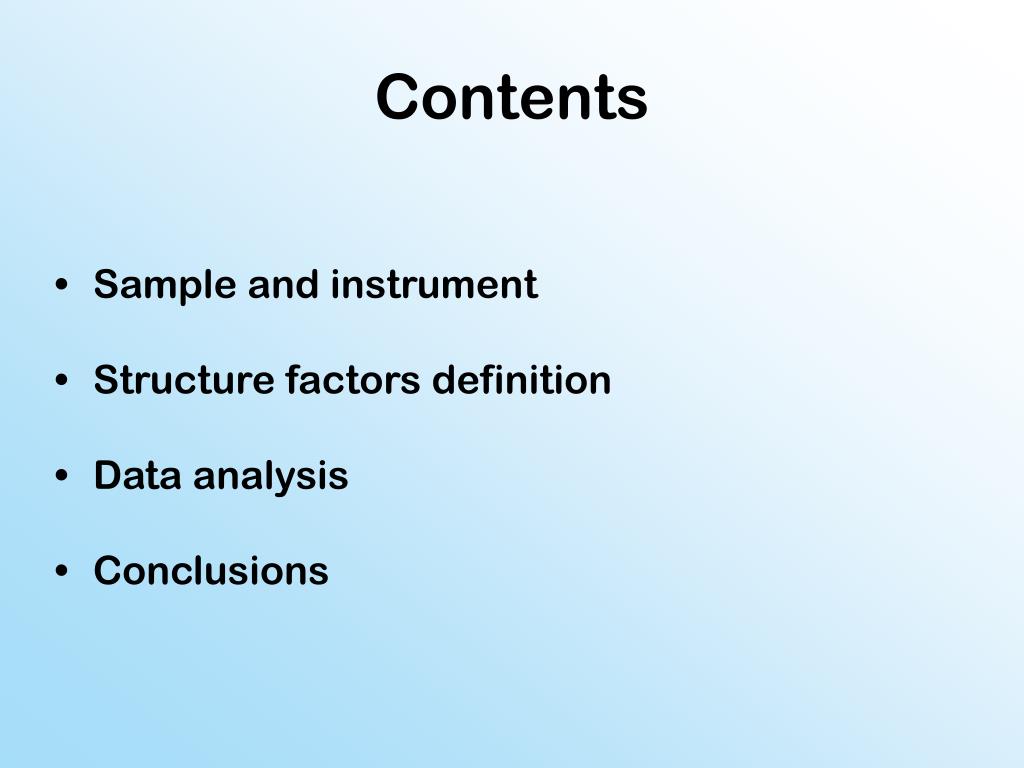 Contents

• Sample and instrument

• Structure factors definition

• Data analysis

• Conclusions